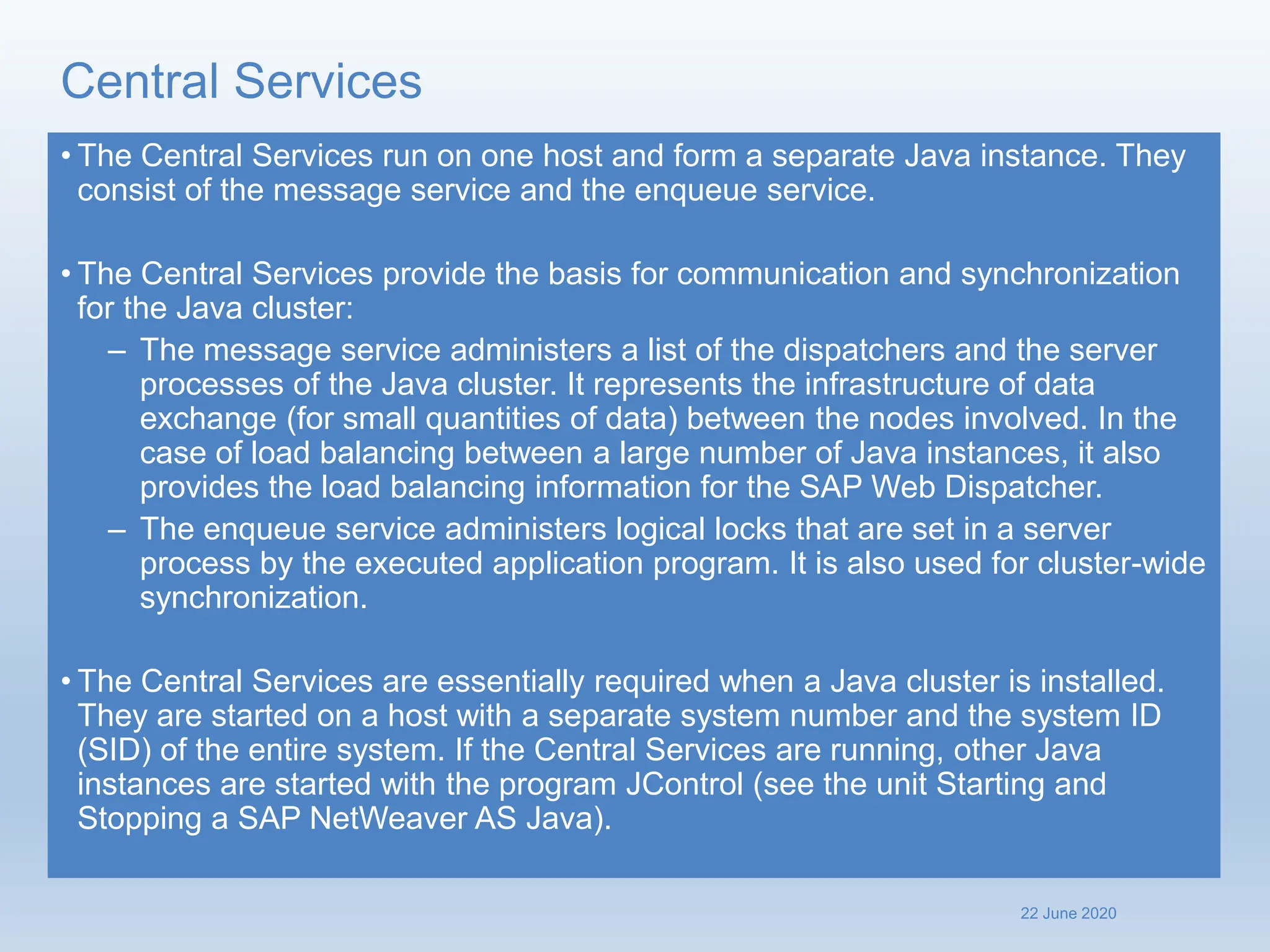 Central Services

• The Central Services run on one host and form a separate Java instance. They consist of the message service and the enqueue service.

• The Central Services provide the basis for communication and synchronization for the Java cluster:
– The message service administers a list of the dispatchers and the server processes of the Java cluster. It represents the infrastructure of data exchange (for small quantities of data) between the nodes involved. In the case of load balancing between a large number of Java instances, it also provides the load balancing information for the SAP Web Dispatcher.
– The enqueue service administers logical locks that are set in a server process by the executed application program. It is also used for cluster-wide synchronization.

• The Central Services are essentially required when a Java cluster is installed. They are started on a host with a separate system number and the system ID (SID) of the entire system. If the Central Services are running, other Java instances are started with the program JControl (see the unit Starting and Stopping a SAP NetWeaver AS Java).

22 June 2020